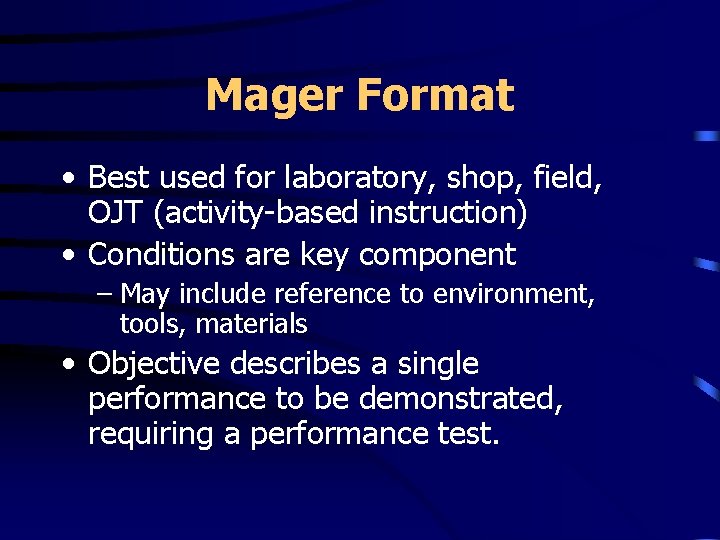 Mager Format

• Best used for laboratory, shop, field, OJT (activity-based instruction)
• Conditions are key component
– May include reference to environment, tools, materials
• Objective describes a single performance to be demonstrated, requiring a performance test.